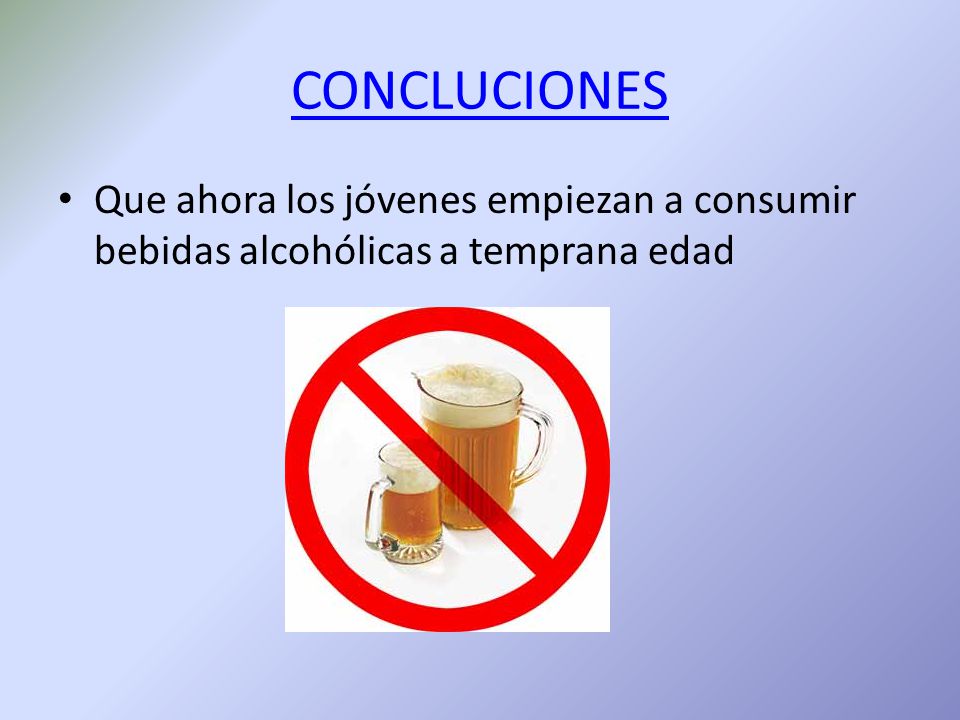 CONCLUCIONES

• Que ahora los jóvenes empiezan a consumir bebidas alcohólicas a temprana edad